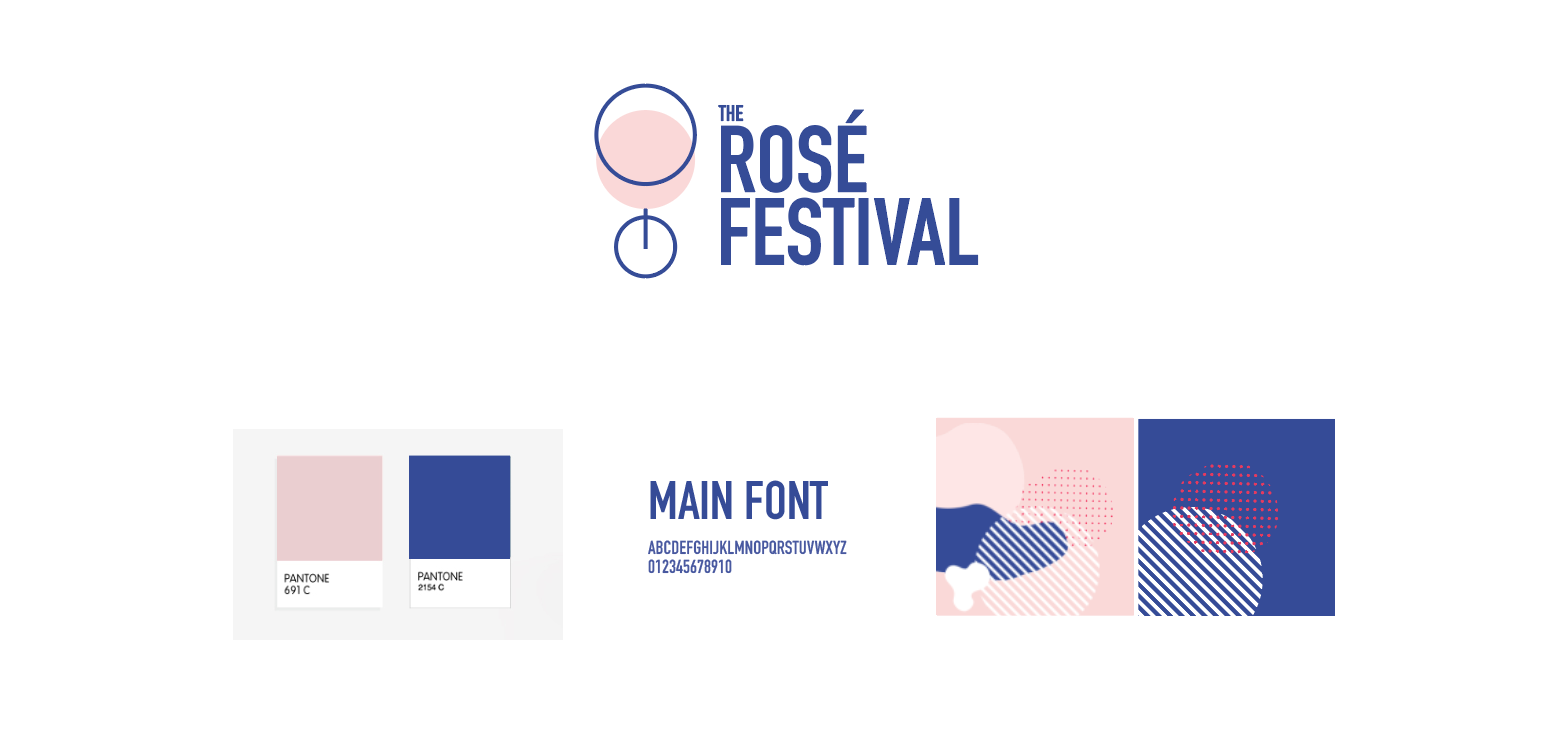 THE
ROSÉ
FESTIVAL

PANTONE
691 C

PANTONE
2154 C

MAIN FONT
ABCDEFGHIJKLMNOPQRSTUVWXYZ
012345678910